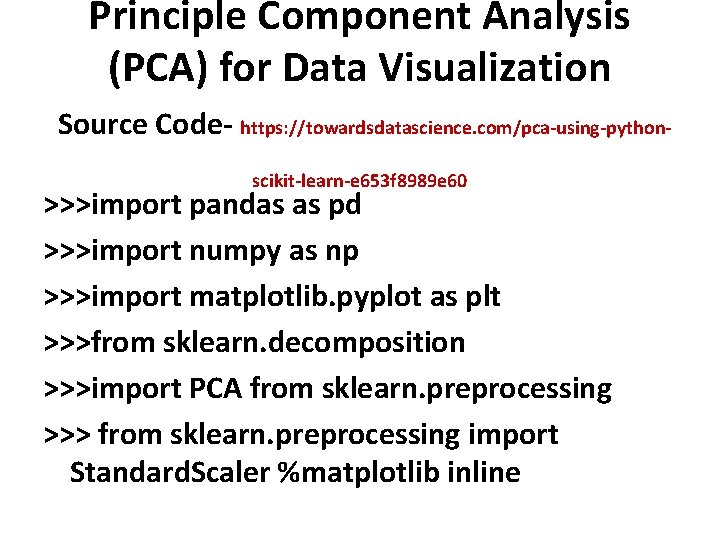 Principle Component Analysis (PCA) for Data Visualization

Source Code- https://towardsdatascience.com/pca-using-python-scikit-learn-e653f8989e60

>>>import pandas as pd

>>>import numpy as np

>>>import matplotlib.pyplot as plt

>>>from sklearn.decomposition

>>>import PCA from sklearn.preprocessing

>>> from sklearn.preprocessing import StandardScaler %matplotlib inline